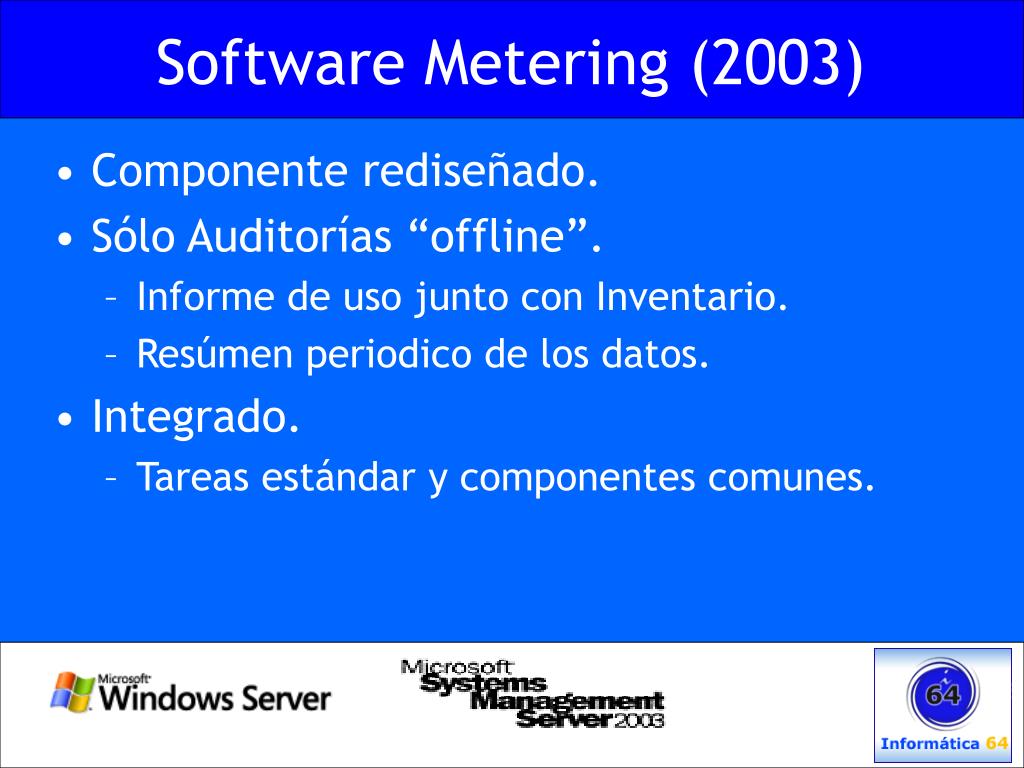 Software Metering (2003)

• Componente rediseñado.
• Sólo Auditorías “offline”.
– Informe de uso junto con Inventario.
– Resúmen periodico de los datos.
• Integrado.
– Tareas estándar y componentes comunes.

Microsoft Windows Server

Microsoft Systems Management Server 2003

64

Informática 64